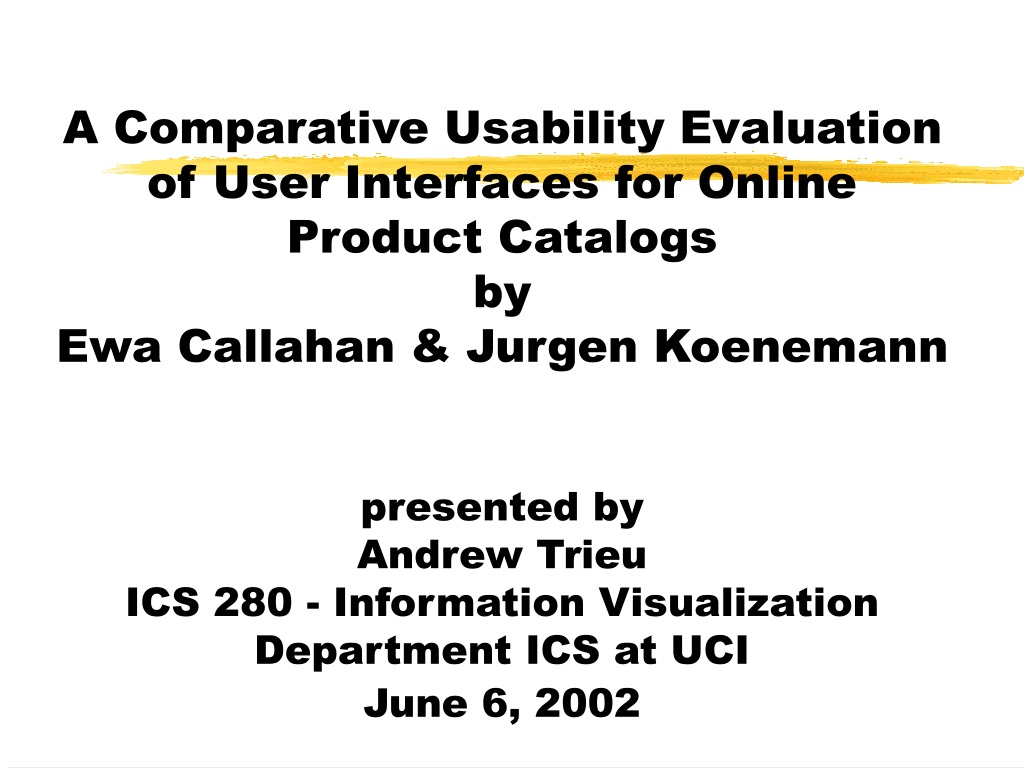 A Comparative Usability Evaluation of User Interfaces for Online Product Catalogs
by
Ewa Callahan & Jurgen Koenemann

presented by
Andrew Trieu
ICS 280 - Information Visualization
Department ICS at UCI
June 6, 2002